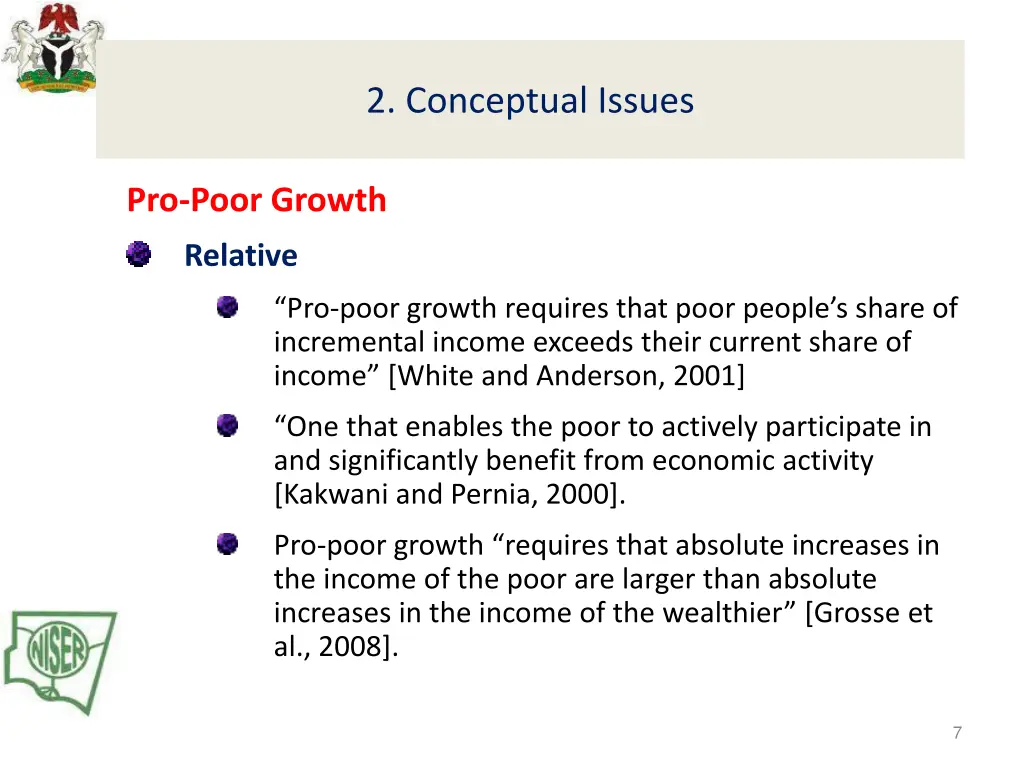 2. Conceptual Issues

Pro-Poor Growth

Relative

“Pro-poor growth requires that poor people’s share of incremental income exceeds their current share of income” [White and Anderson, 2001]

“One that enables the poor to actively participate in and significantly benefit from economic activity [Kakwani and Pernia, 2000].

Pro-poor growth “requires that absolute increases in the income of the poor are larger than absolute increases in the income of the wealthier” [Grosse et al., 2008].

NISER

7